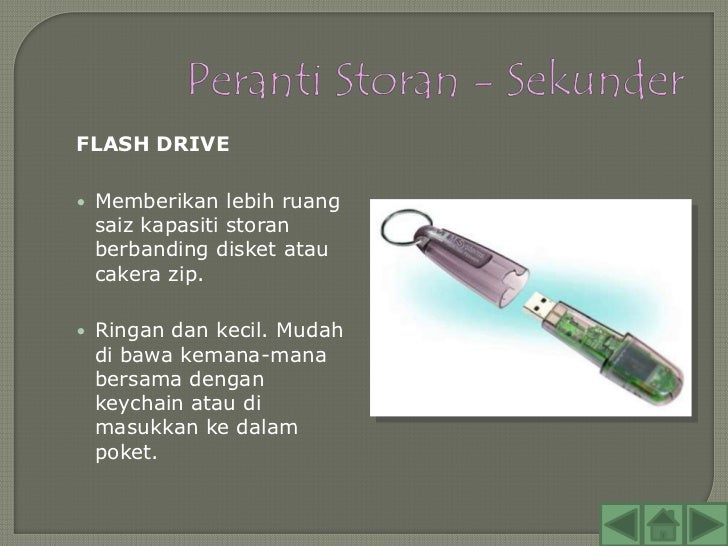 Peranti Storan – Sekunder

FLASH DRIVE

• Memberikan lebih ruang saiz kapasiti storan berbanding disket atau cakera zip.

• Ringan dan kecil. Mudah di bawa kemana-mana bersama dengan keychain atau di masukkan ke dalam poket.